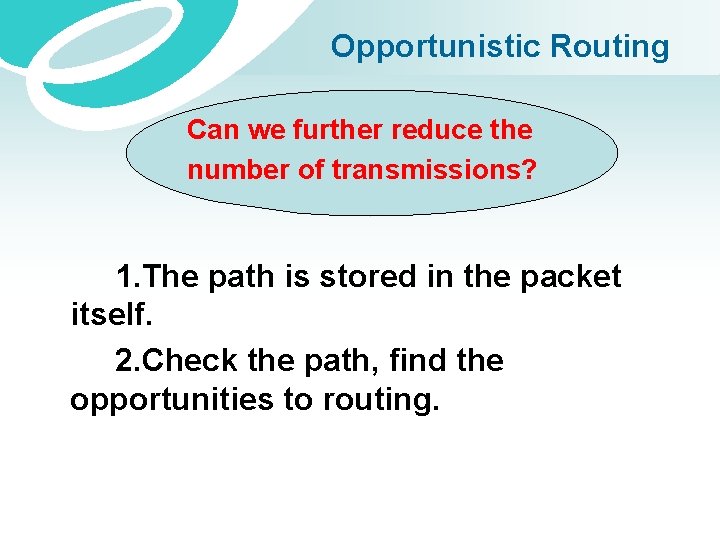 Opportunistic Routing

Can we further reduce the number of transmissions?

1.The path is stored in the packet itself.

2.Check the path, find the opportunities to routing.